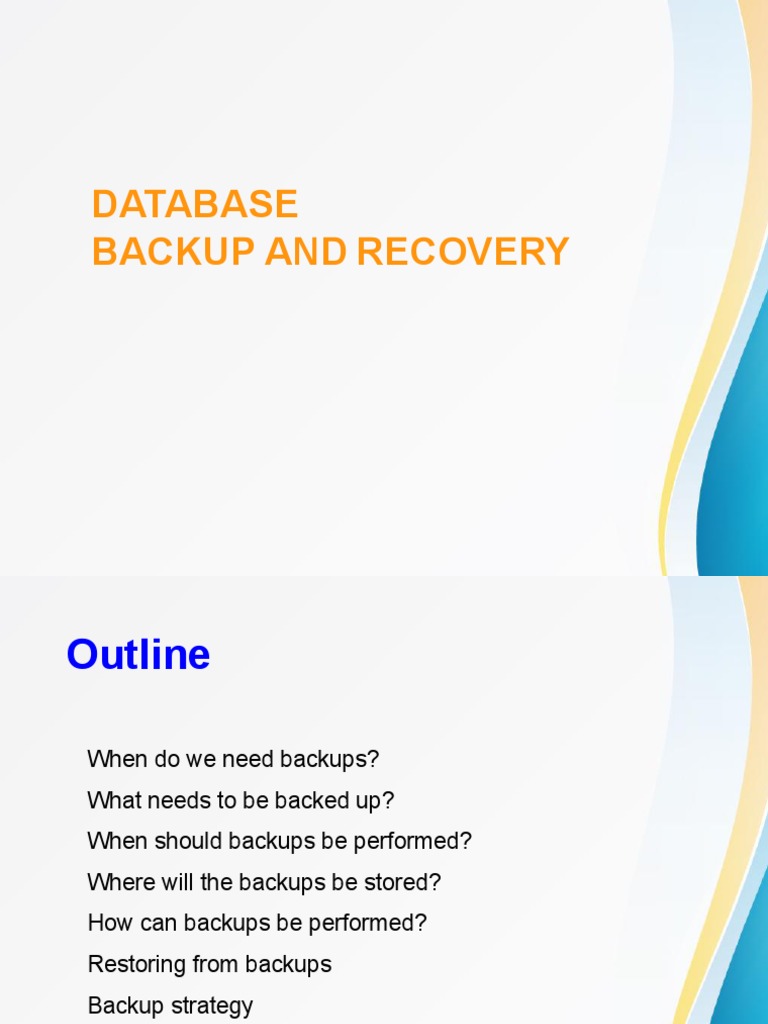 DATABASE
BACKUP AND RECOVERY

Outline

When do we need backups?
What needs to be backed up?
When should backups be performed?
Where will the backups be stored?
How can backups be performed?
Restoring from backups
Backup strategy